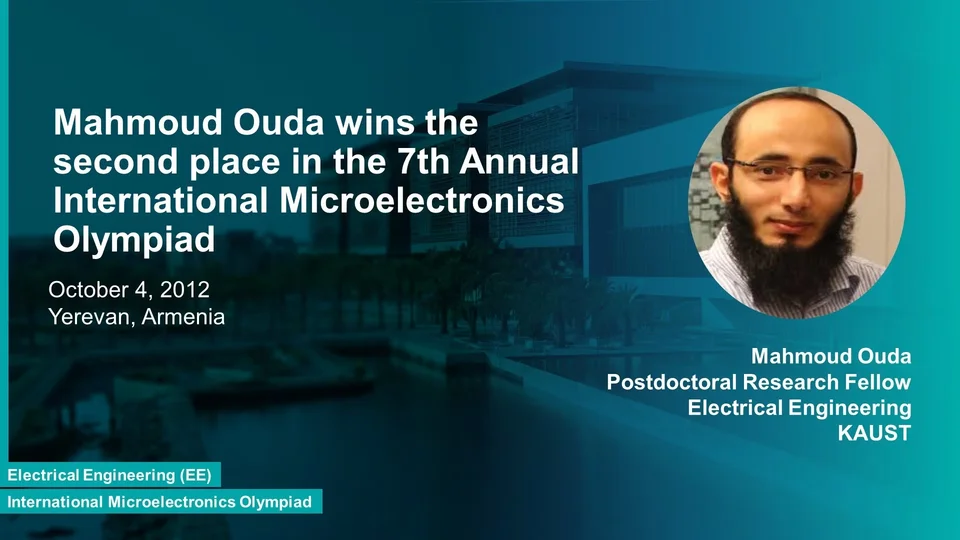 Mahmoud Ouda wins the second place in the 7th Annual International Microelectronics Olympiad

October 4, 2012
Yerevan, Armenia

Mahmoud Ouda
Postdoctoral Research Fellow
Electrical Engineering
KAUST

Electrical Engineering (EE)
International Microelectronics Olympiad